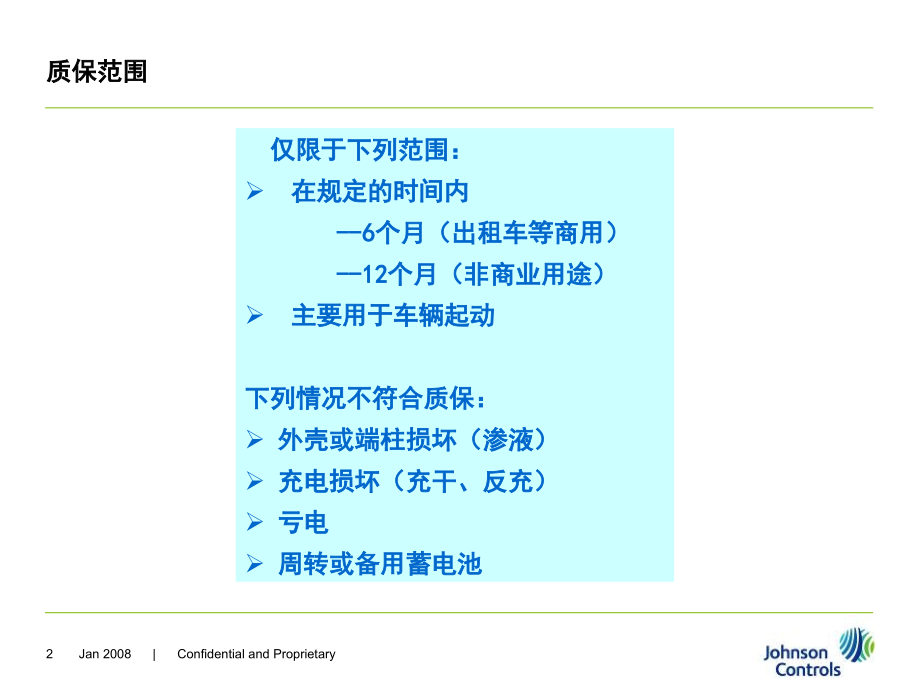 质保范围

仅限于下列范围：

➢ 在规定的时间内

—6个月（出租车等商用）

—12个月（非商业用途）

➢ 主要用于车辆起动

下列情况不符合质保：

➢ 外壳或端柱损坏（渗液）

➢ 充电损坏（充干、反充）

➢ 亏电

➢ 周转或备用蓄电池

2 Jan 2008 | Confidential and Proprietary

Johnson Controls